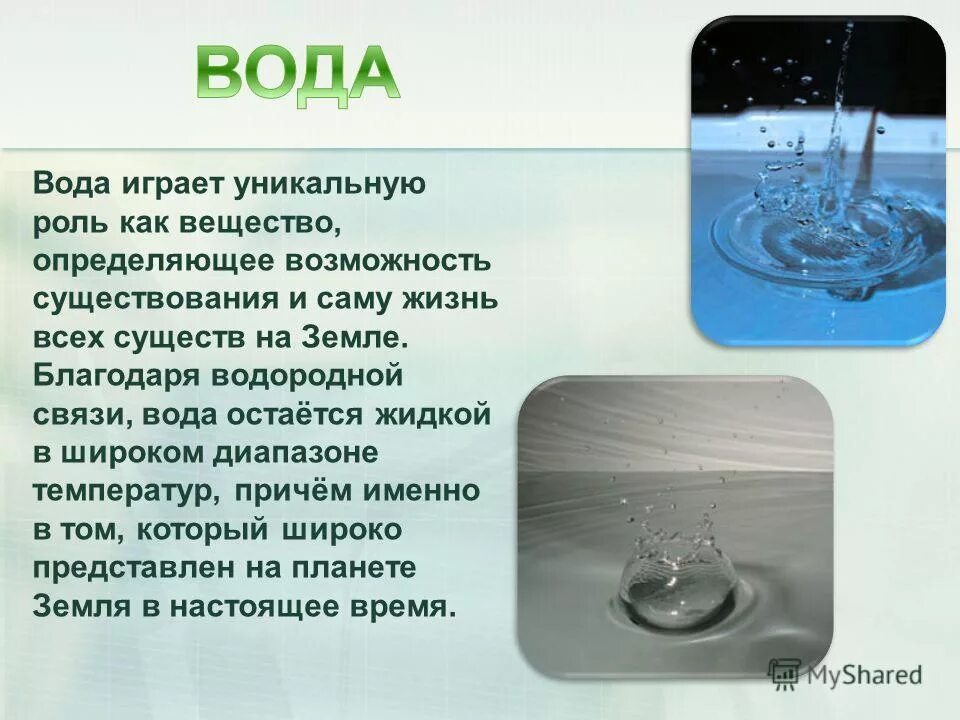 ВОДА

Вода играет уникальную роль как вещество, определяющее возможность существования и саму жизнь всех существ на Земле. Благодаря водородной связи, вода остаётся жидкой в широком диапазоне температур, причём именно в том, который широко представлен на планете Земля в настоящее время.

MyShared